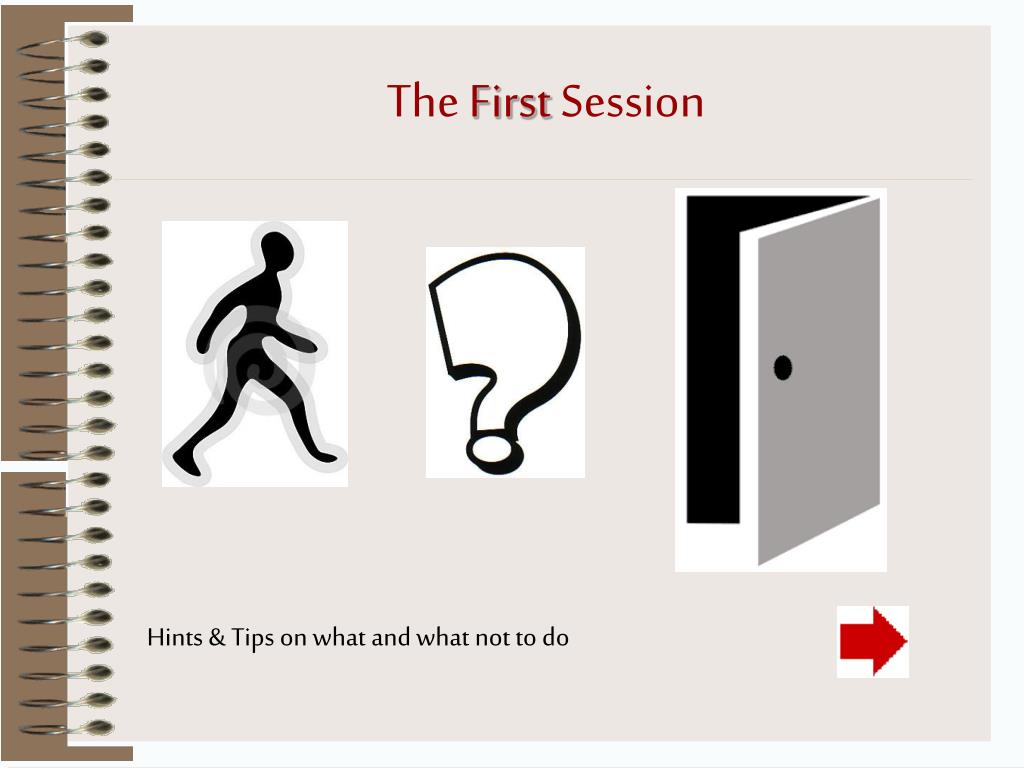 The First Session

Hints & Tips on what and what not to do